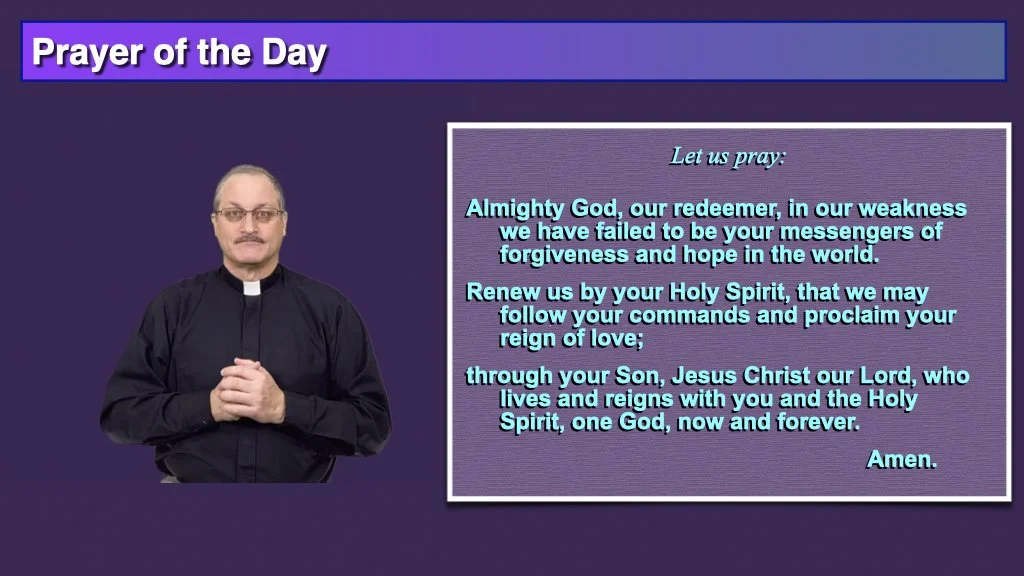 Prayer of the Day

Let us pray:

Almighty God, our redeemer, in our weakness we have failed to be your messengers of forgiveness and hope in the world.

Renew us by your Holy Spirit, that we may follow your commands and proclaim your reign of love;

through your Son, Jesus Christ our Lord, who lives and reigns with you and the Holy Spirit, one God, now and forever.

Amen.